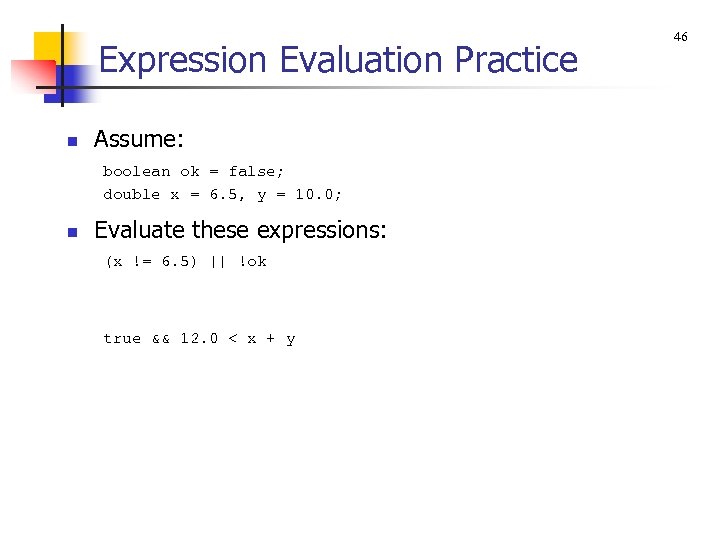 46

Expression Evaluation Practice

Assume:

boolean ok = false;
double x = 6.5, y = 10.0;

Evaluate these expressions:

(x != 6.5) || !ok

true && 12.0 < x + y